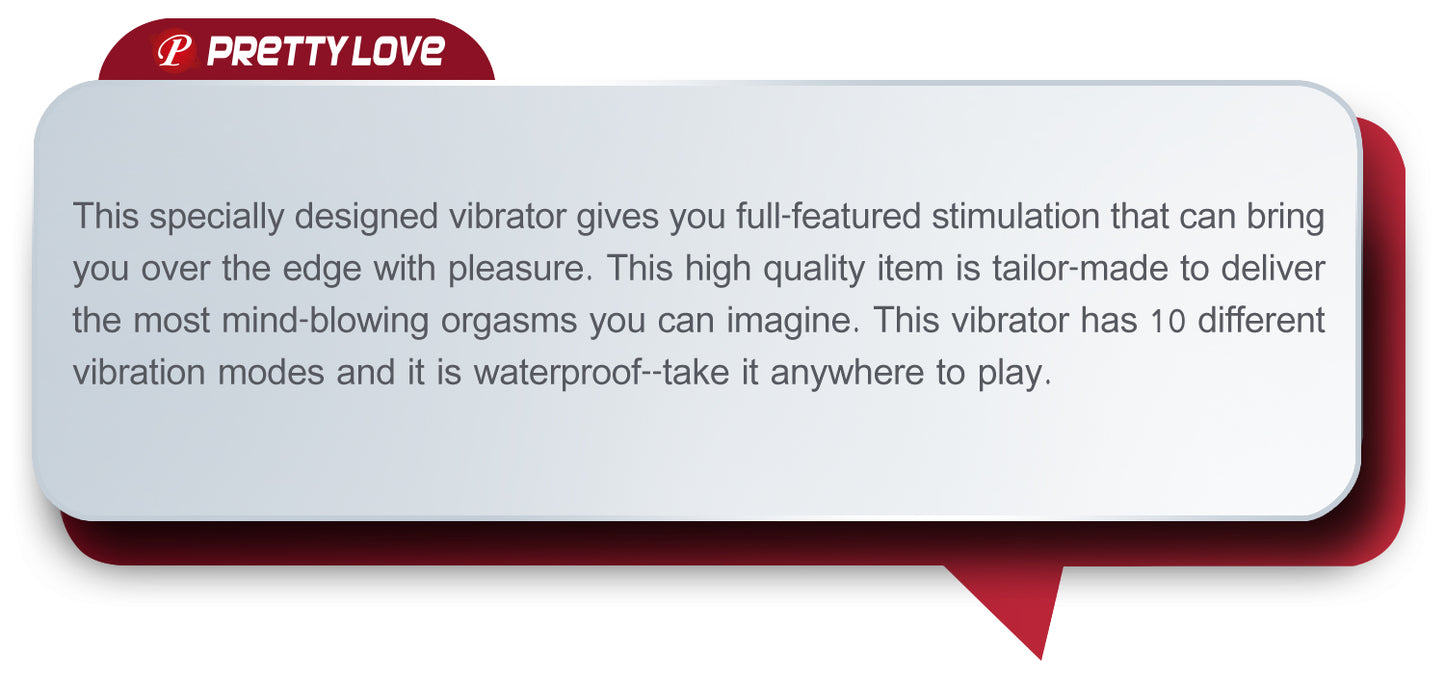 P PRETTY LOVE

This specially designed vibrator gives you full-featured stimulation that can bring you over the edge with pleasure. This high quality item is tailor-made to deliver the most mind-blowing orgasms you can imagine. This vibrator has 10 different vibration modes and it is waterproof--take it anywhere to play.